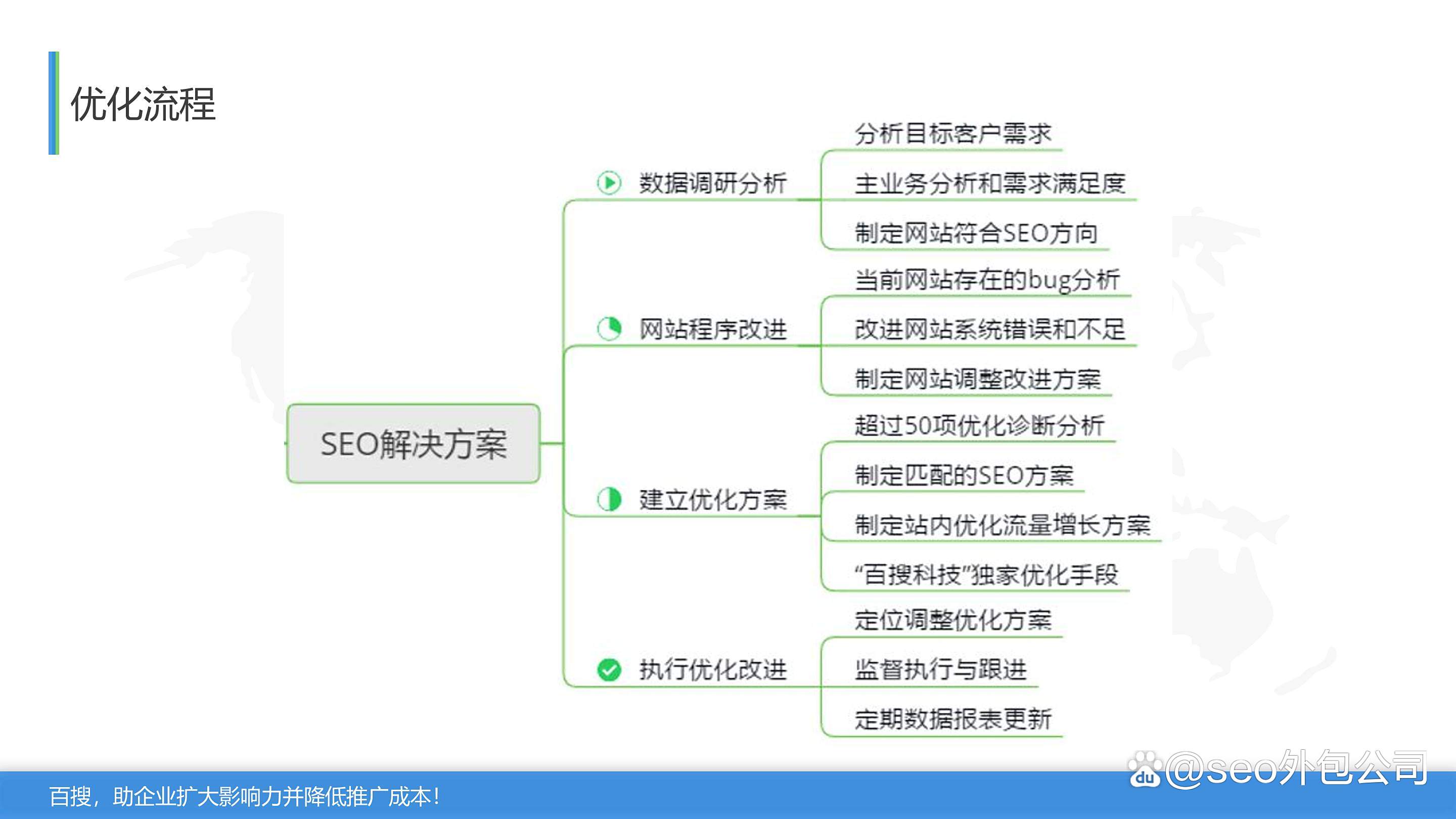 优化流程

SEO解决方案

数据调研分析

分析目标客户需求

主业务分析和需求满足度

制定网站符合SEO方向

网站程序改进

当前网站存在的bug分析

改进网站系统错误和不足

制定网站调整改进方案

建立优化方案

超过50项优化诊断分析

制定匹配的SEO方案

制定站内优化流量增长方案

“百搜科技”独家优化手段

执行优化改进

定位调整优化方案

监督执行与跟进

定期数据报表更新

百搜，助企业扩大影响力并降低推广成本！

du @seo外包公司